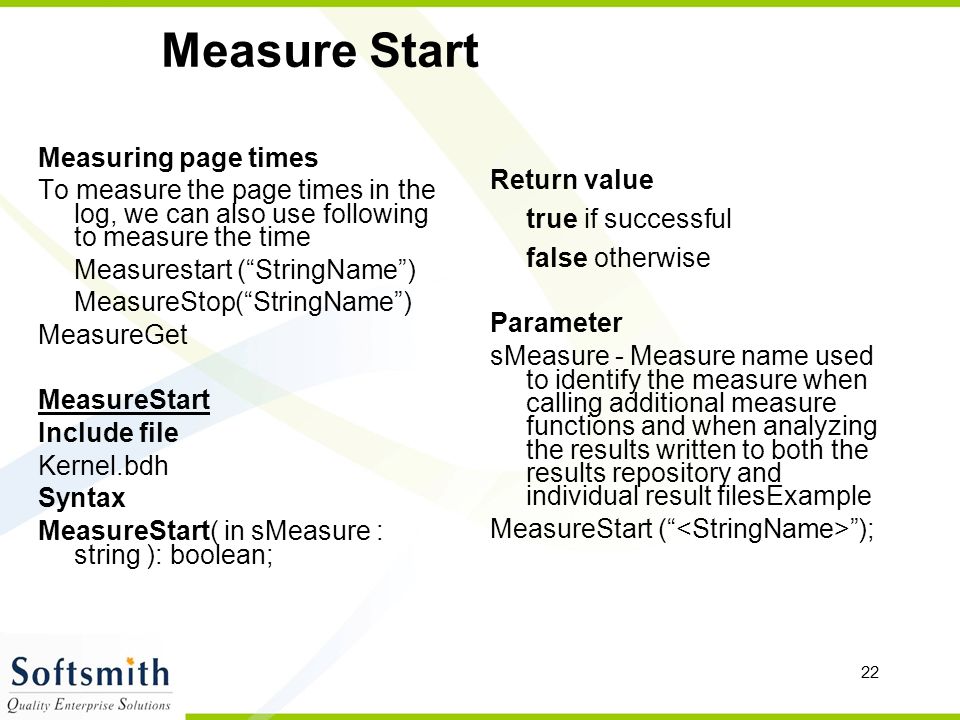 Measure Start

Measuring page times

To measure the page times in the log, we can also use following to measure the time

Measurestart (“StringName”)

MeasureStop(“StringName”)

MeasureGet

MeasureStart

Include file

Kernel.bdh

Syntax

MeasureStart( in sMeasure : string ): boolean;

Return value

true if successful

false otherwise

Parameter

sMeasure - Measure name used to identify the measure when calling additional measure functions and when analyzing the results written to both the results repository and individual result filesExample

MeasureStart (“<StringName>”);

Softsmith
Quality Enterprise Solutions

22